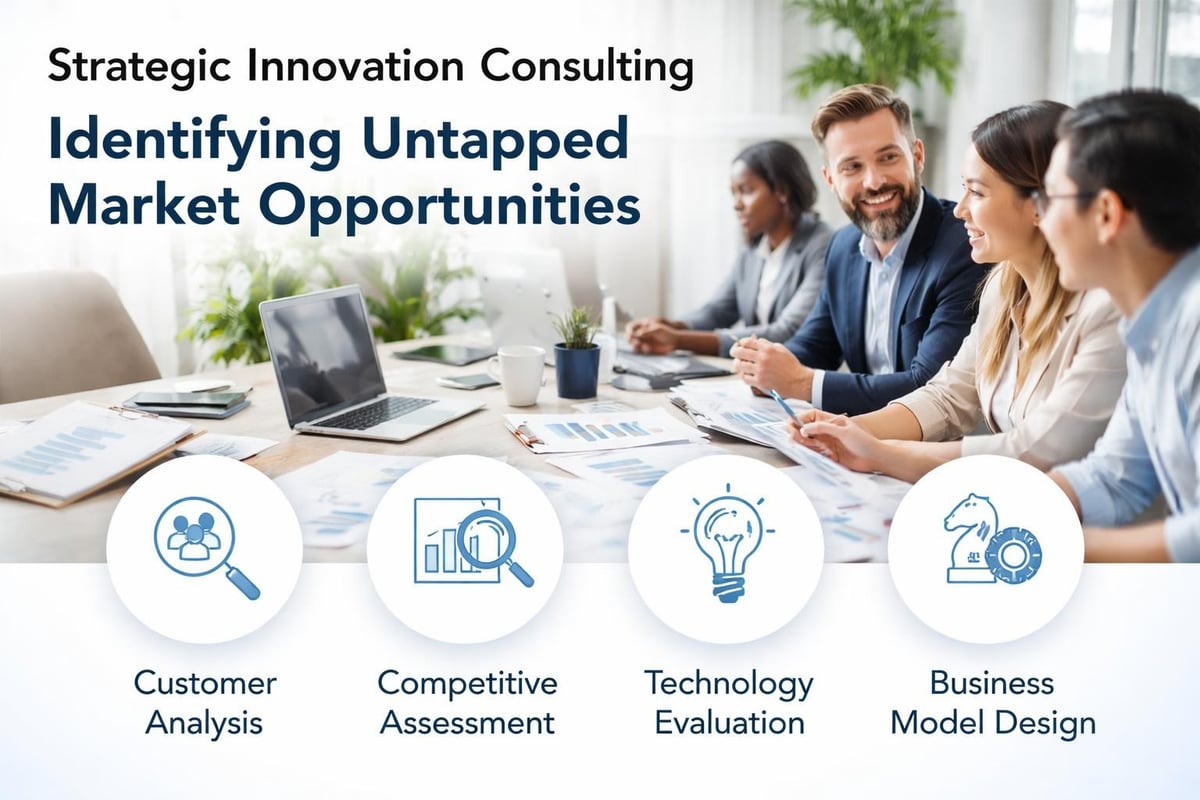 Strategic Innovation Consulting

Identifying Untapped Market Opportunities

Customer Analysis

Competitive Assessment

Technology Evaluation

Business Model Design